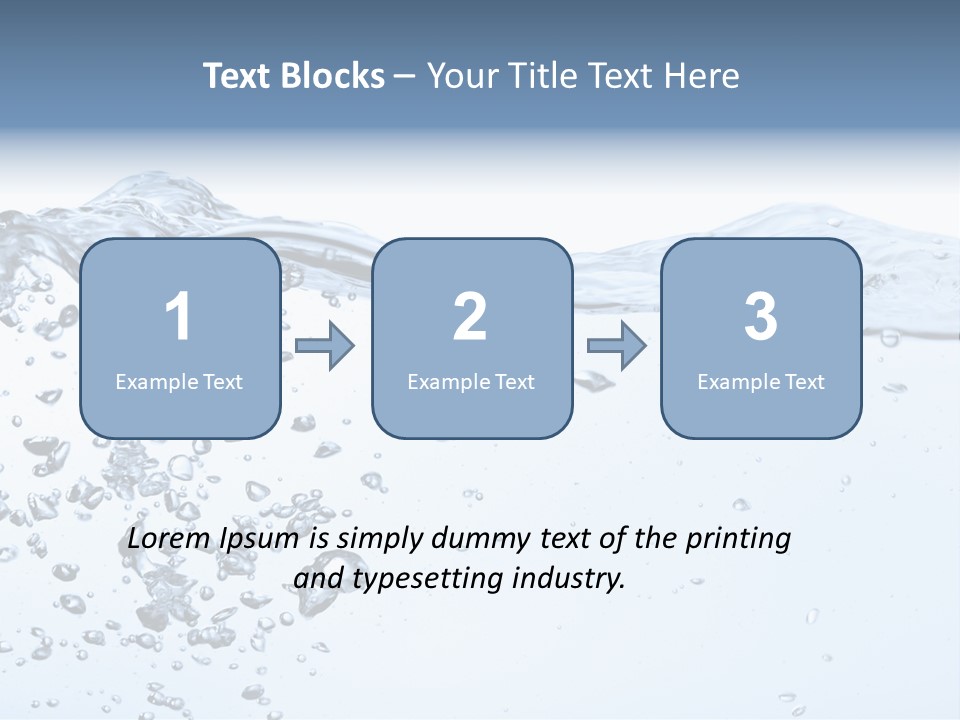 Text Blocks – Your Title Text Here

1
Example Text

2
Example Text

3
Example Text

Lorem Ipsum is simply dummy text of the printing and typesetting industry.